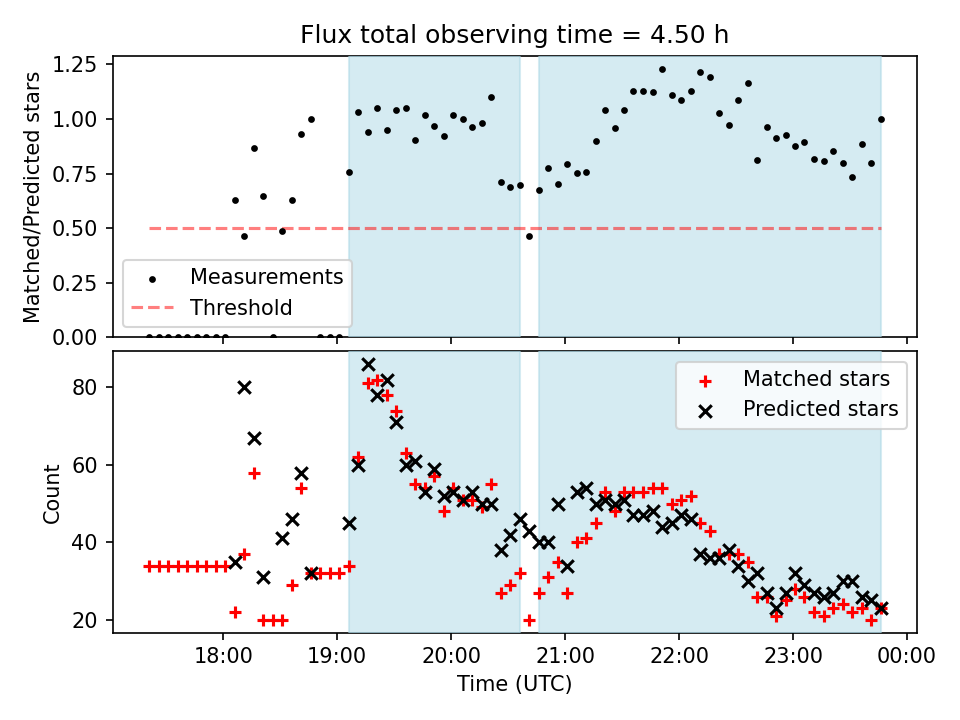 Flux total observing time = 4.50 h

Matched/Predicted stars

1.25
1.00
0.75
0.50
0.25
0.00

Measurements
Threshold

Count

80
60
40
20

Matched stars
Predicted stars

18:00
19:00
20:00
21:00
22:00
23:00
00:00

Time (UTC)